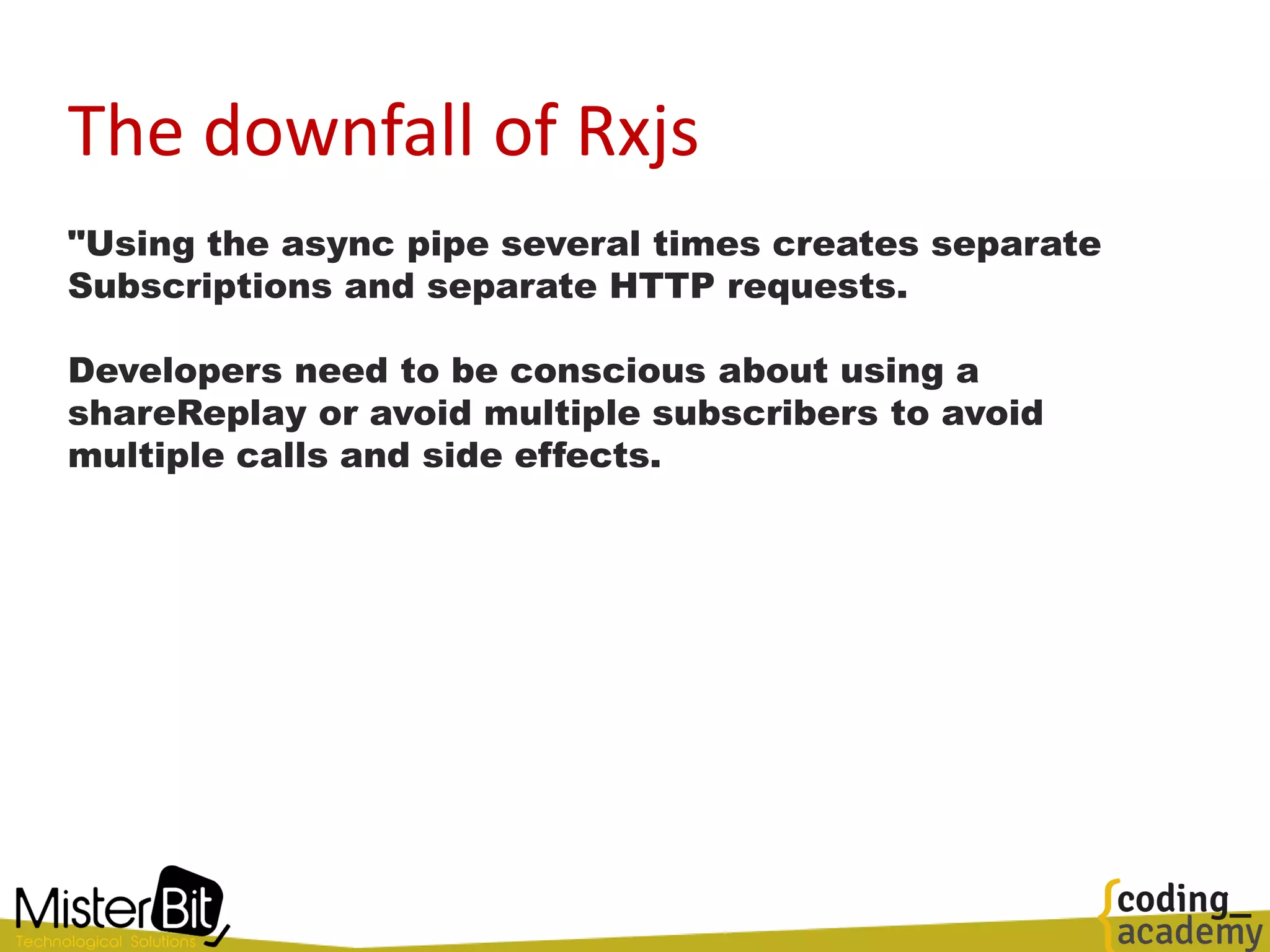 The downfall of Rxjs

"Using the async pipe several times creates separate Subscriptions and separate HTTP requests.

Developers need to be conscious about using a shareReplay or avoid multiple subscribers to avoid multiple calls and side effects.

MisterBit
Technological Solutions

{coding_
academy